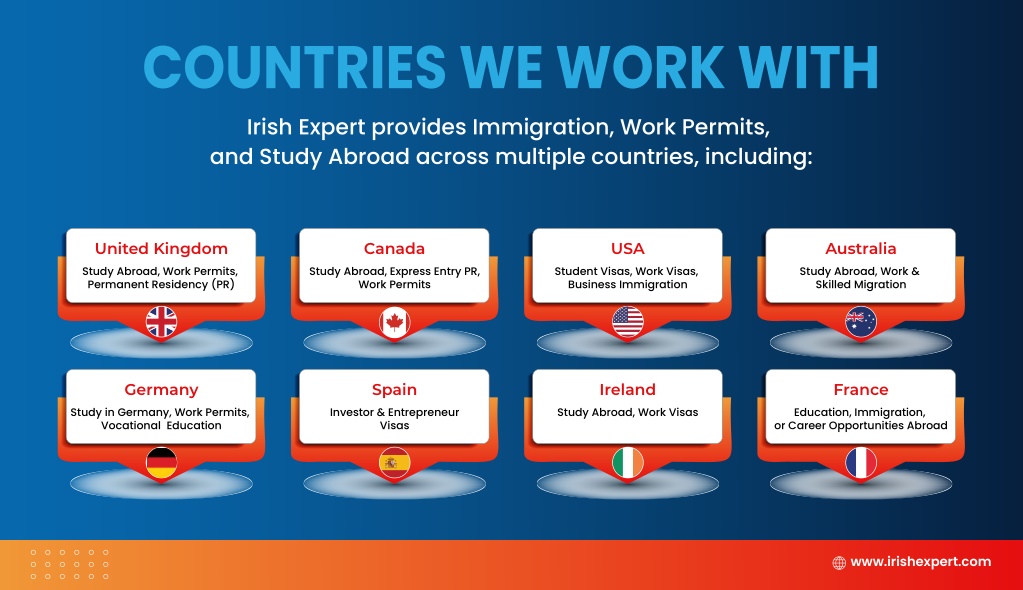 COUNTRIES WE WORK WITH

Irish Expert provides Immigration, Work Permits, and Study Abroad across multiple countries, including:

United Kingdom
Study Abroad, Work Permits, Permanent Residency (PR)

Canada
Study Abroad, Express Entry PR, Work Permits

USA
Student Visas, Work Visas, Business Immigration

Australia
Study Abroad, Work & Skilled Migration

Germany
Study in Germany, Work Permits, Vocational Education

Spain
Investor & Entrepreneur Visas

Ireland
Study Abroad, Work Visas

France
Education, Immigration, or Career Opportunities Abroad

www.irishexpert.com